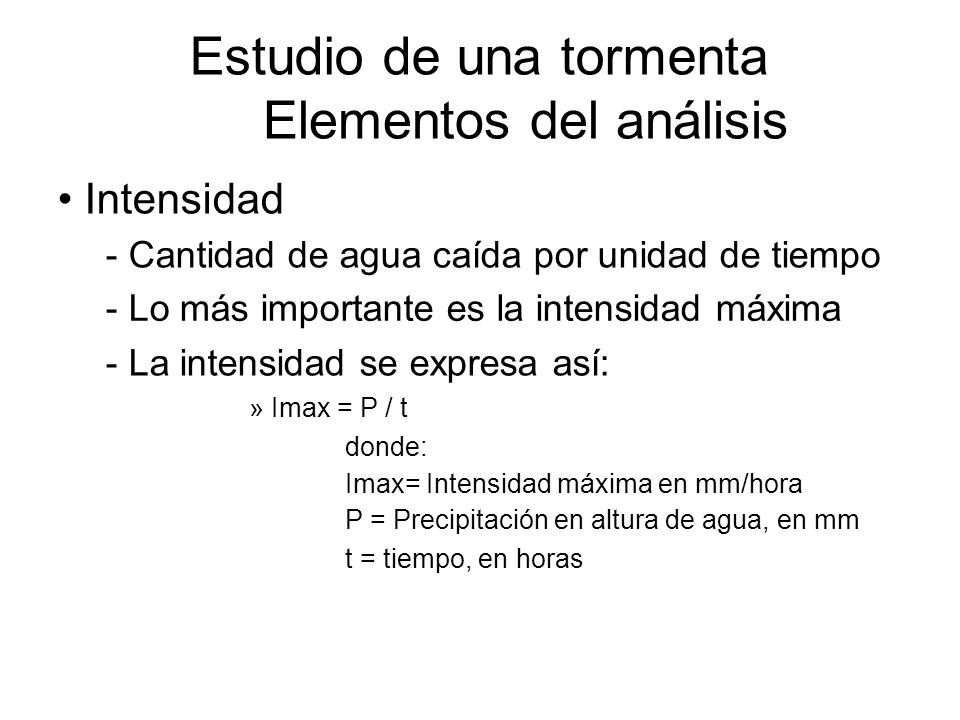 Estudio de una tormenta
Elementos del análisis

• Intensidad
- Cantidad de agua caída por unidad de tiempo
- Lo más importante es la intensidad máxima
- La intensidad se expresa así:
» Imax = P / t
donde:
Imax= Intensidad máxima en mm/hora
P = Precipitación en altura de agua, en mm
t = tiempo, en horas